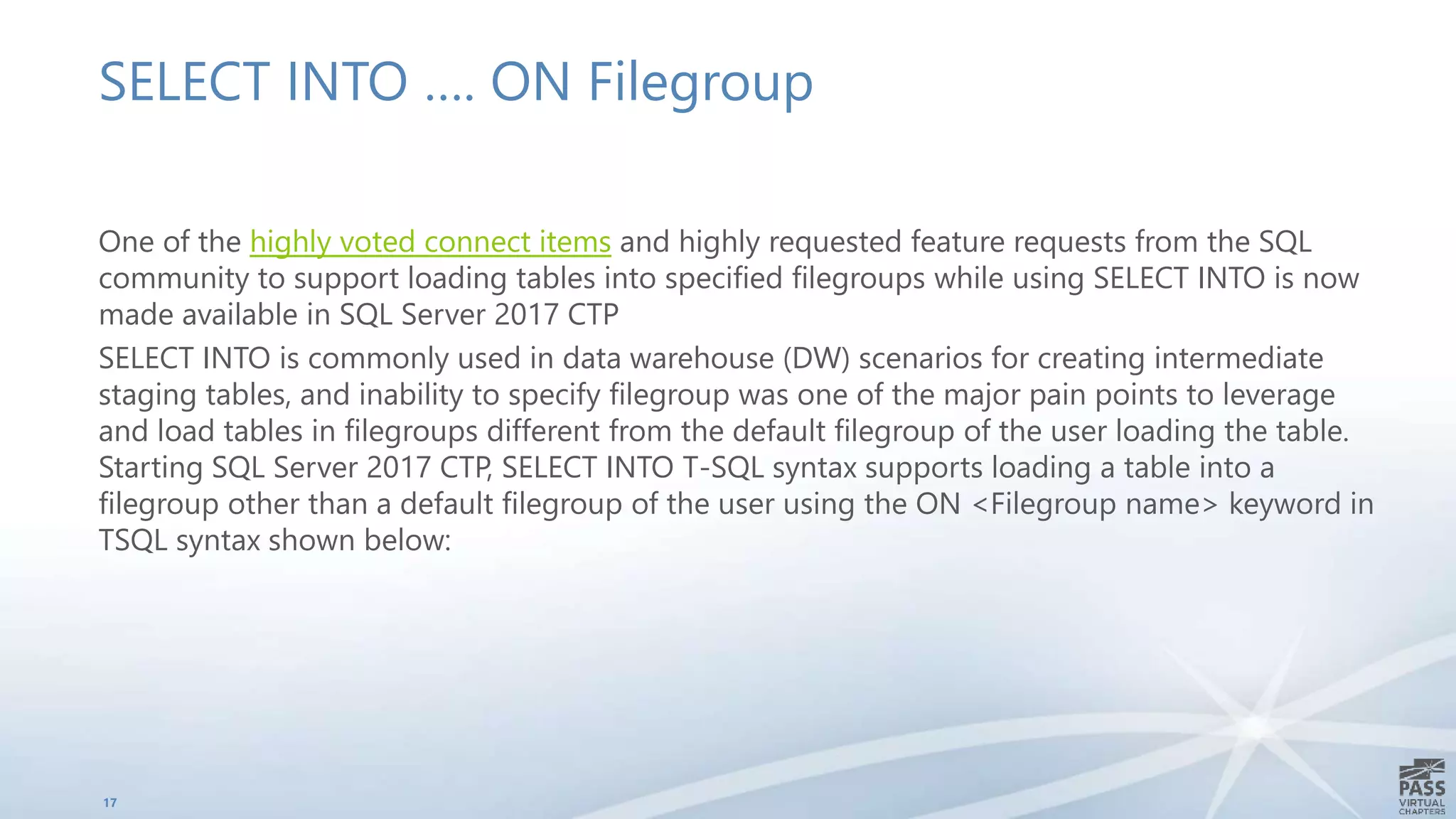 SELECT INTO …. ON Filegroup

One of the highly voted connect items and highly requested feature requests from the SQL community to support loading tables into specified filegroups while using SELECT INTO is now made available in SQL Server 2017 CTP

SELECT INTO is commonly used in data warehouse (DW) scenarios for creating intermediate staging tables, and inability to specify filegroup was one of the major pain points to leverage and load tables in filegroups different from the default filegroup of the user loading the table. Starting SQL Server 2017 CTP, SELECT INTO T-SQL syntax supports loading a table into a filegroup other than a default filegroup of the user using the ON <Filegroup name> keyword in TSQL syntax shown below:

17

PASS
VIRTUAL
CHAPTERS